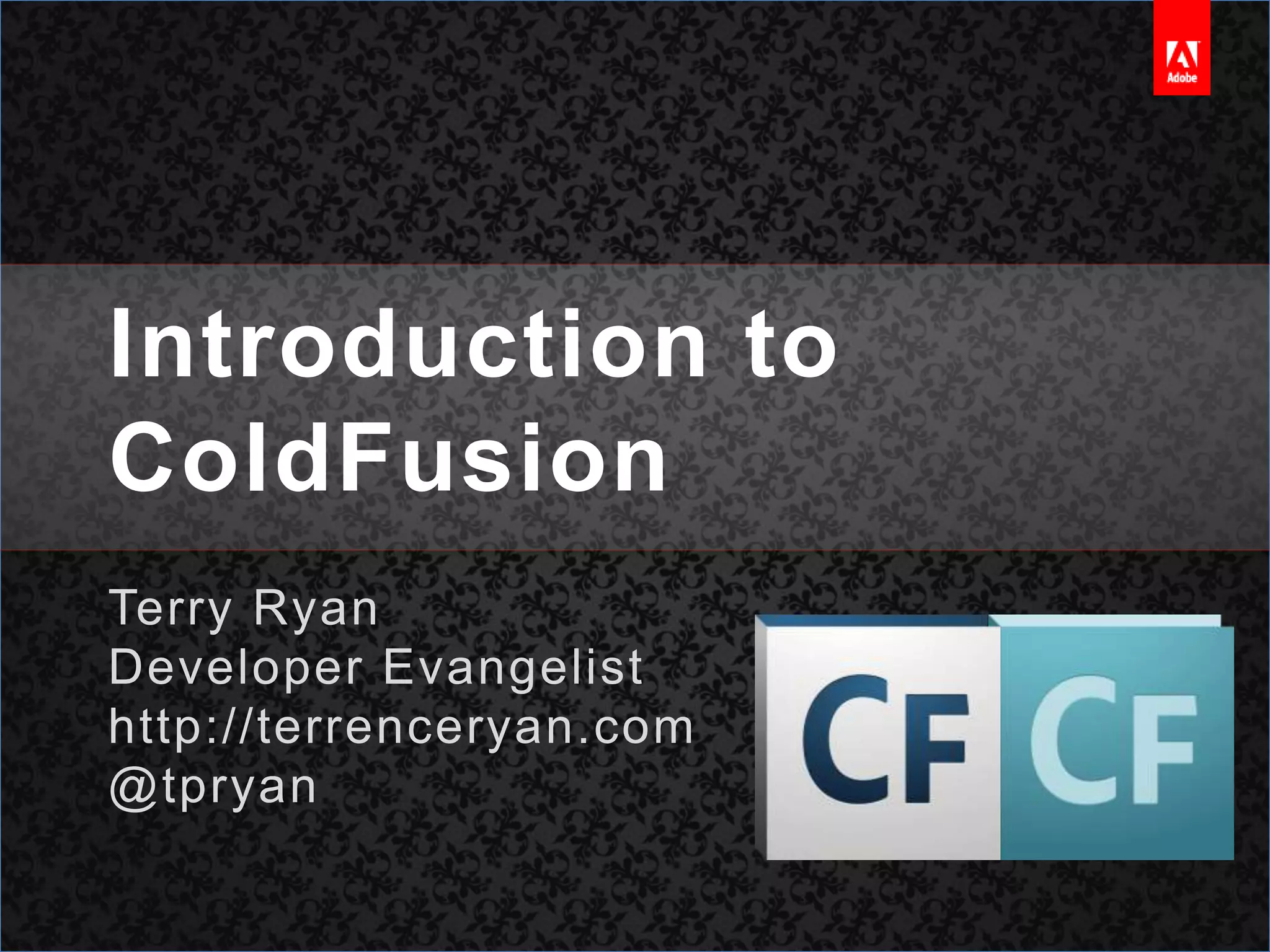 Adobe

Introduction to ColdFusion

Terry Ryan
Developer Evangelist
http://terrenceryan.com
@tpryan

CF CF